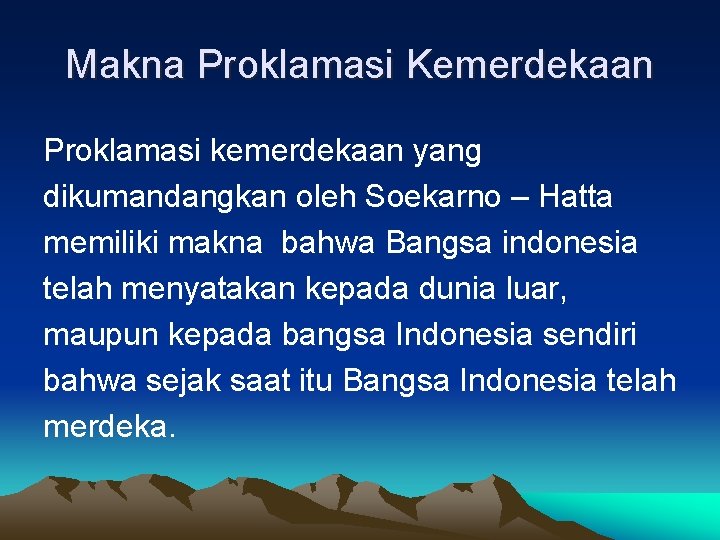 Makna Proklamasi Kemerdekaan

Proklamasi kemerdekaan yang dikumandangkan oleh Soekarno – Hatta memiliki makna bahwa Bangsa indonesia telah menyatakan kepada dunia luar, maupun kepada bangsa Indonesia sendiri bahwa sejak saat itu Bangsa Indonesia telah merdeka.